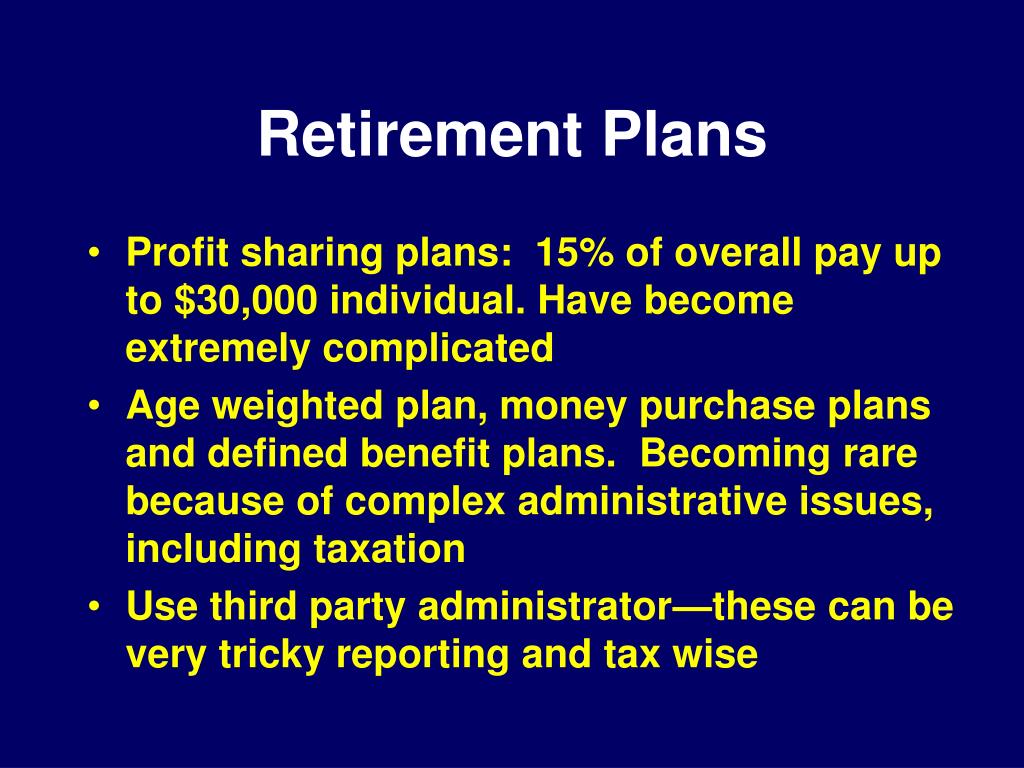 Retirement Plans

• Profit sharing plans: 15% of overall pay up to \$30,000 individual. Have become extremely complicated
• Age weighted plan, money purchase plans and defined benefit plans. Becoming rare because of complex administrative issues, including taxation
• Use third party administrator—these can be very tricky reporting and tax wise